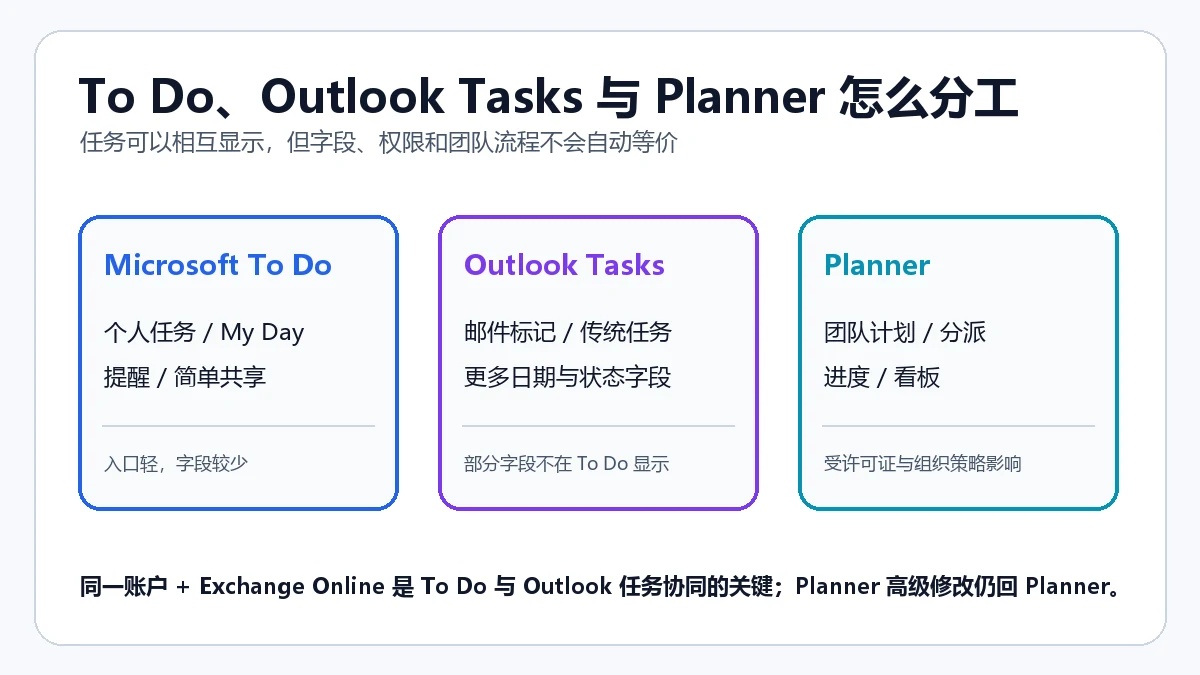 To Do、Outlook Tasks 与 Planner 怎么分工

任务可以相互显示，但字段、权限和团队流程不会自动等价

Microsoft To Do

个人任务 / My Day

提醒 / 简单共享

入口轻，字段较少

Outlook Tasks

邮件标记 / 传统任务

更多日期与状态字段

部分字段不在 To Do 显示

Planner

团队计划 / 分派

进度 / 看板

受许可证与组织策略影响

同一账户 + Exchange Online 是 To Do 与 Outlook 任务协同的关键；Planner 高级修改仍回 Planner。